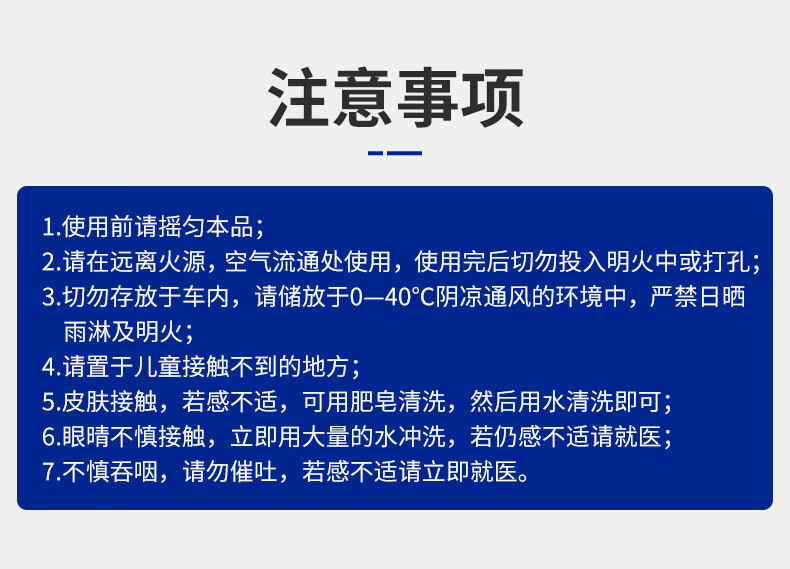 注意事项

1.使用前请摇匀本品；
2.请在远离火源，空气流通处使用，使用完后切勿投入明火中或打孔；
3.切勿存放于车内，请储放于0—40°C阴凉通风的环境中，严禁日晒雨淋及明火；
4.请置于儿童接触不到的地方；
5.皮肤接触，若感不适，可用肥皂清洗，然后用水清洗即可；
6.眼睛不慎接触，立即用大量的水冲洗，若仍感不适请就医；
7.不慎吞咽，请勿催吐，若感不适请立即就医。